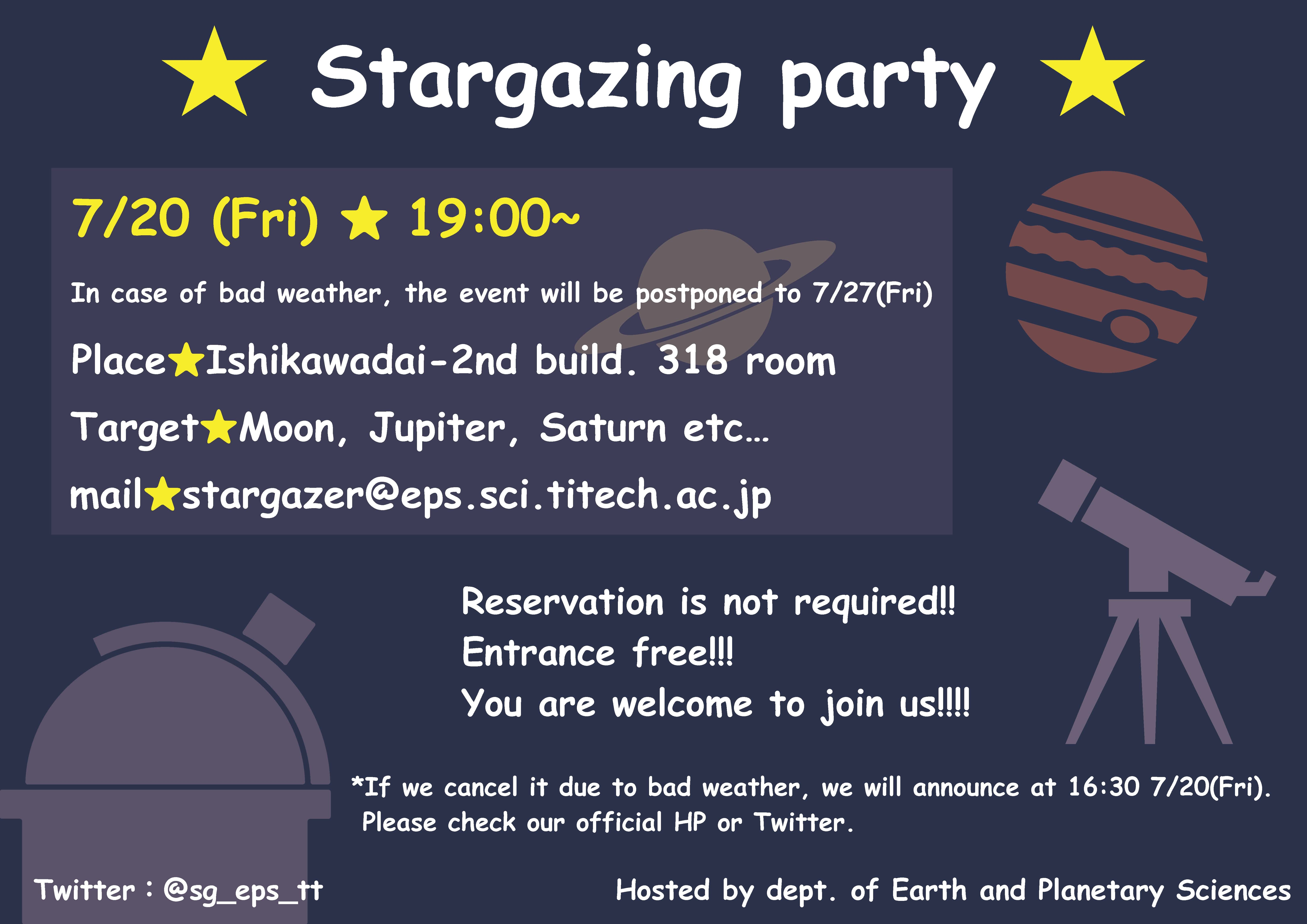 ★ Stargazing party ★

7/20 (Fri) ★ 19:00~

In case of bad weather, the event will be postponed to 7/27(Fri)

Place★Ishikawadai-2nd build. 318 room

Target★Moon, Jupiter, Saturn etc...

mail★stargazer@eps.sci.titech.ac.jp

Reservation is not required!!
Entrance free!!!
You are welcome to join us!!!!

*If we cancel it due to bad weather, we will announce at 16:30 7/20(Fri).
Please check our official HP or Twitter.

Twitter : @sg_eps_tt

Hosted by dept. of Earth and Planetary Sciences